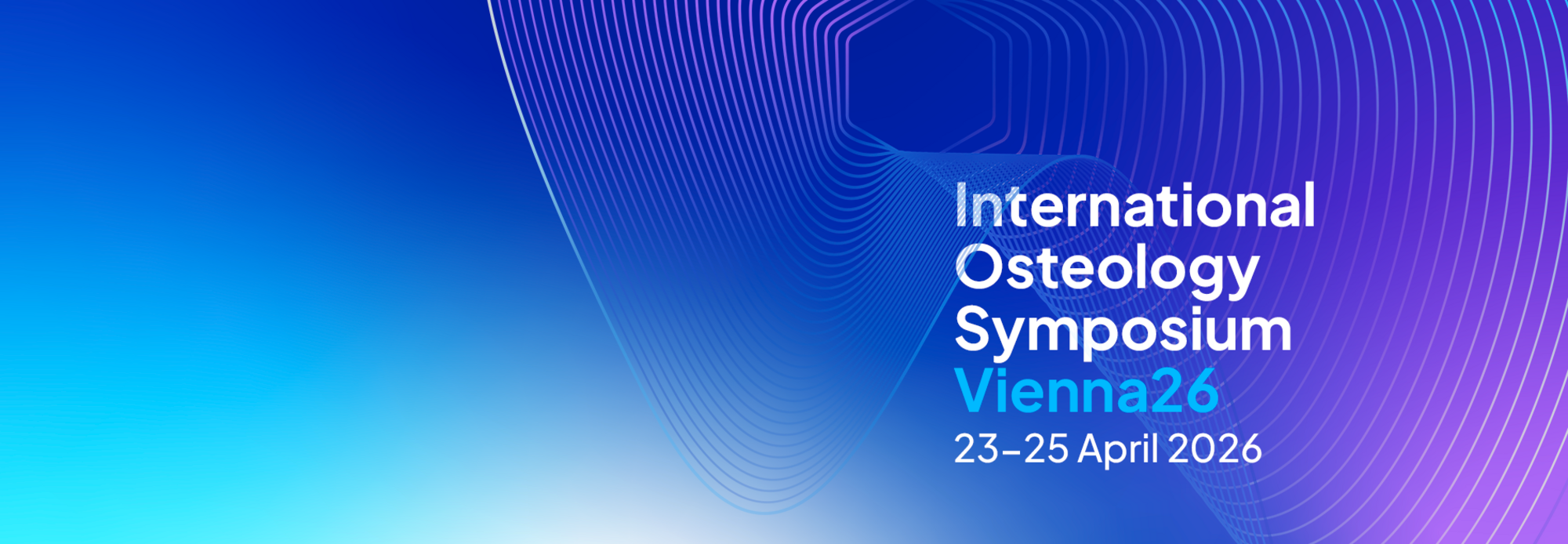 International Osteology Symposium
Vienna26
23–25 April 2026